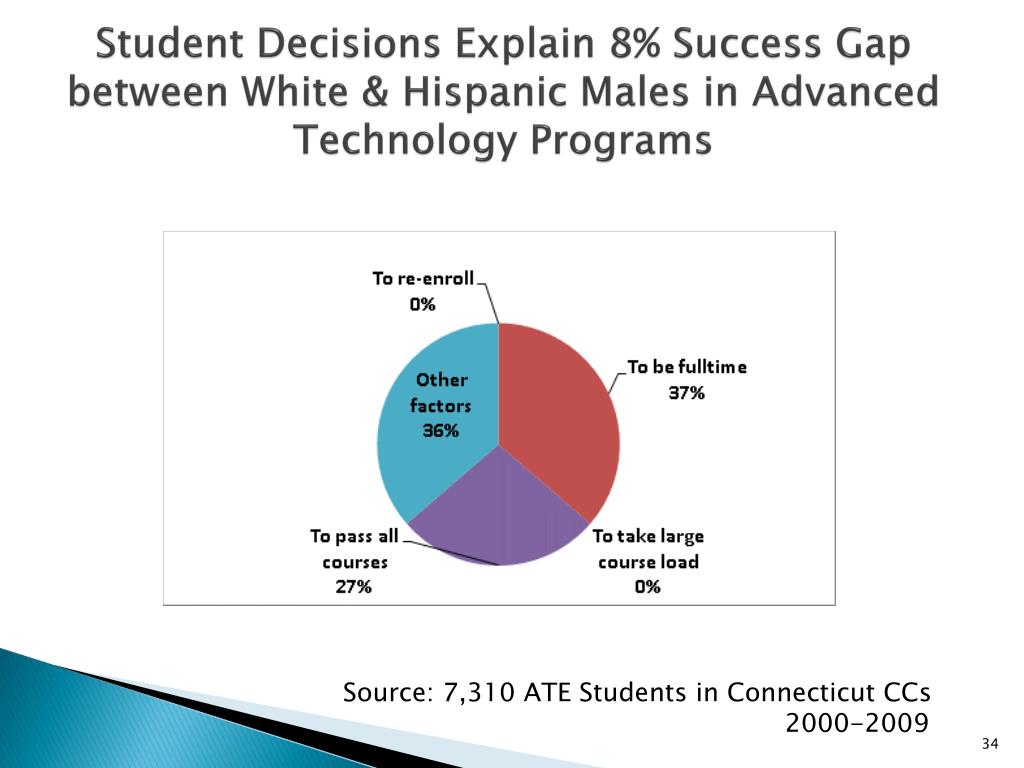 Student Decisions Explain 8% Success Gap between White & Hispanic Males in Advanced Technology Programs

To re-enroll
0%

To be fulltime
37%

Other factors
36%

To pass all courses
27%

To take large course load
0%

Source: 7,310 ATE Students in Connecticut CCs 2000-2009

34